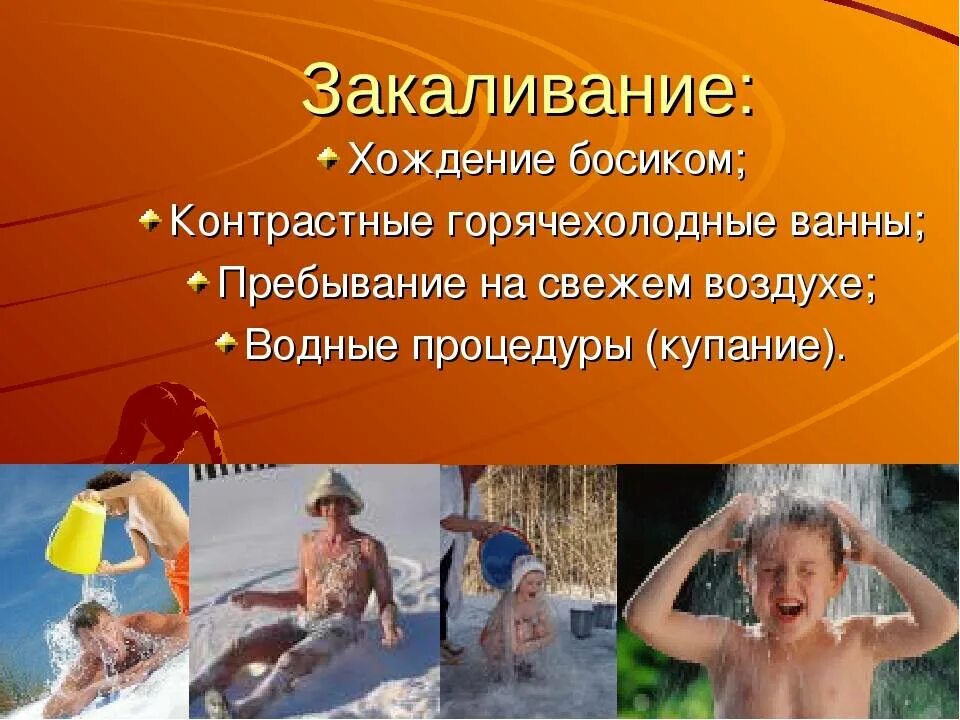 Закаливание:

Хождение босиком;

Контрастные горячехолодные ванны;

Пребывание на свежем воздухе;

Водные процедуры (купание).